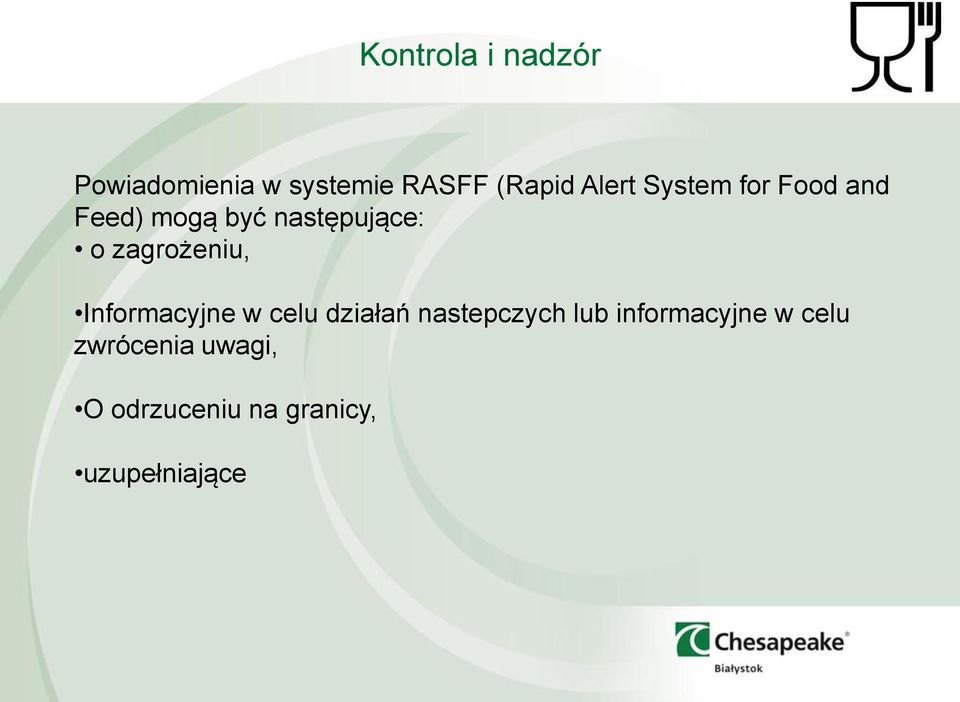 Kontrola i nadzór

Powiadomienia w systemie RASFF (Rapid Alert System for Food and Feed) mogą być następujące:
• o zagrożeniu,

•Informacyjne w celu działań nastepczych lub informacyjne w celu zwrócenia uwagi,

•O odrzuceniu na granicy,

•uzupełniające

Chesapeake®
Białystok